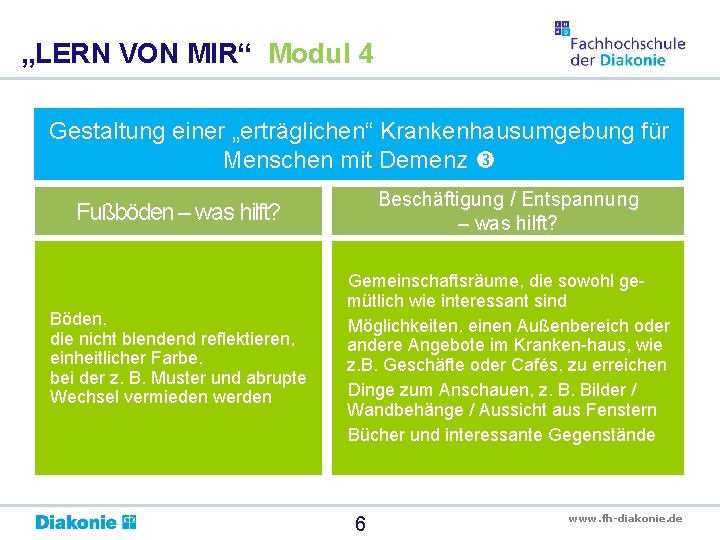 „LERN VON MIR“ Modul 4

Fachhochschule der Diakonie

Gestaltung einer „erträglichen“ Krankenhausumgebung für Menschen mit Demenz ❸

Fußböden – was hilft?

Böden,
die nicht blendend reflektieren,
einheitlicher Farbe,
bei der z. B. Muster und abrupte Wechsel vermieden werden

Beschäftigung / Entspannung – was hilft?

Gemeinschaftsräume, die sowohl gemütlich wie interessant sind

Möglichkeiten, einen Außenbereich oder andere Angebote im Kranken-haus, wie z.B. Geschäfte oder Cafés, zu erreichen

Dinge zum Anschauen, z. B. Bilder / Wandbehänge / Aussicht aus Fenstern

Bücher und interessante Gegenstände

Diakonie

6

www.fh-diakonie.de